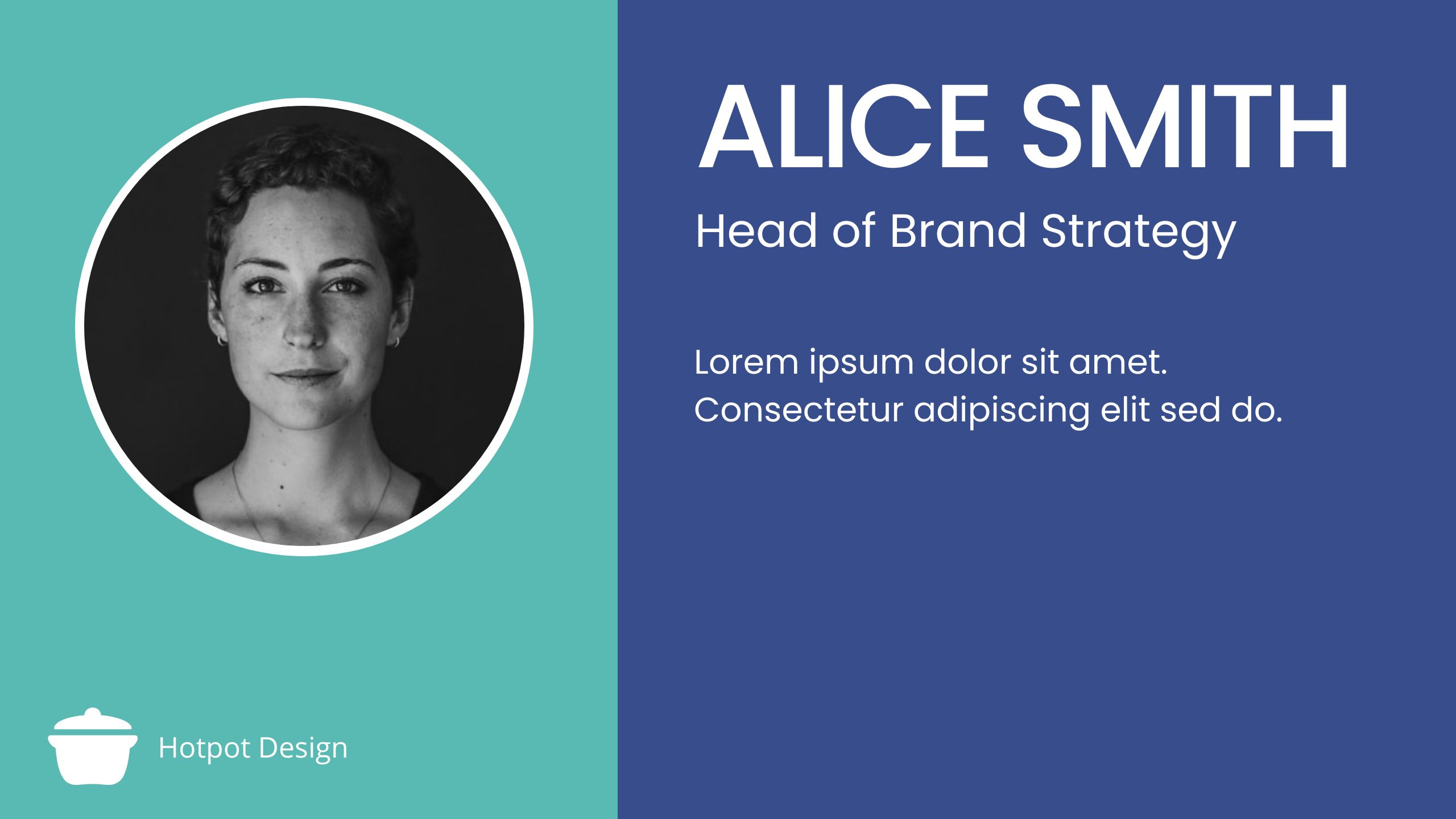 ALICE SMITH

Head of Brand Strategy

Lorem ipsum dolor sit amet.
Consectetur adipiscing elit sed do.

Hotpot Design